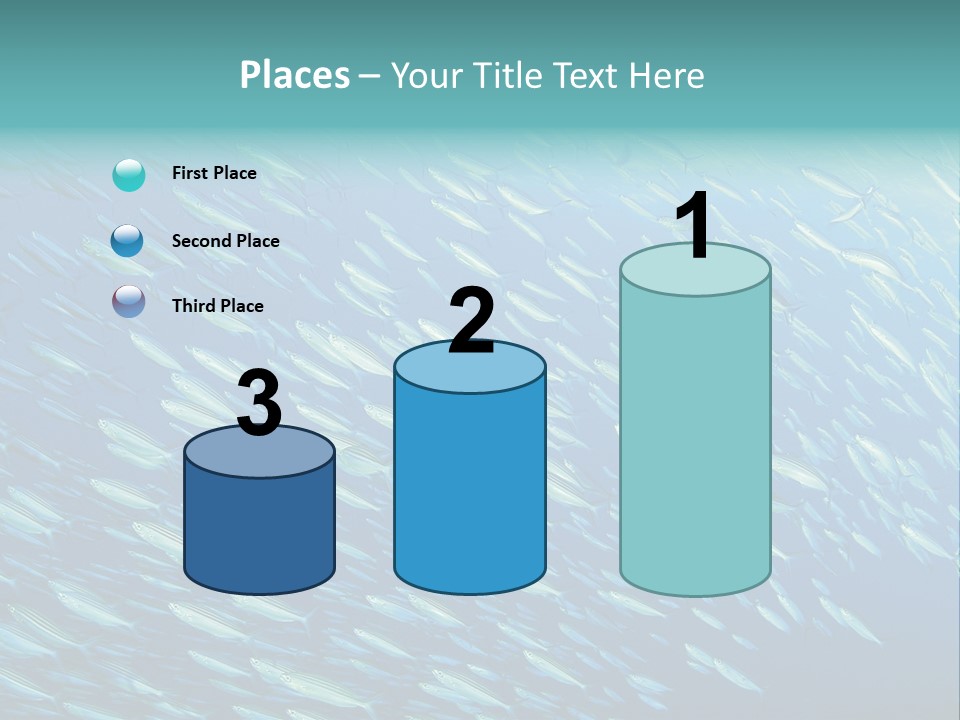 Places – Your Title Text Here

First Place

Second Place

Third Place

3

2

1